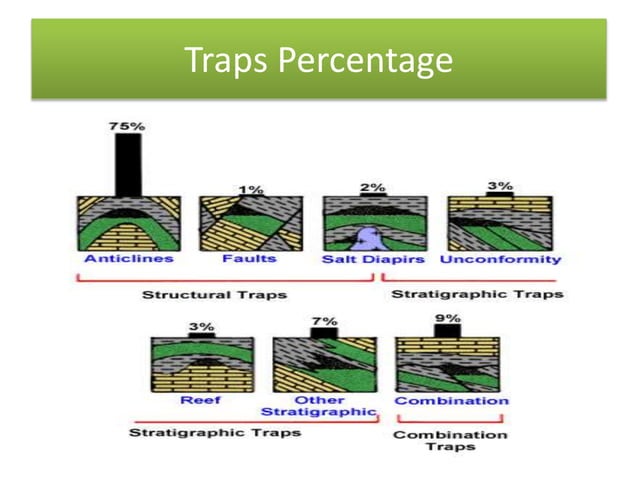 Traps Percentage

75%

1%

2%

3%

Anticlines

Faults

Salt Diapirs

Unconformity

Structural Traps

Stratigraphic Traps

3%

7%

9%

Reef

Other Stratigraphic

Combination

Stratigraphic Traps

Combination Traps